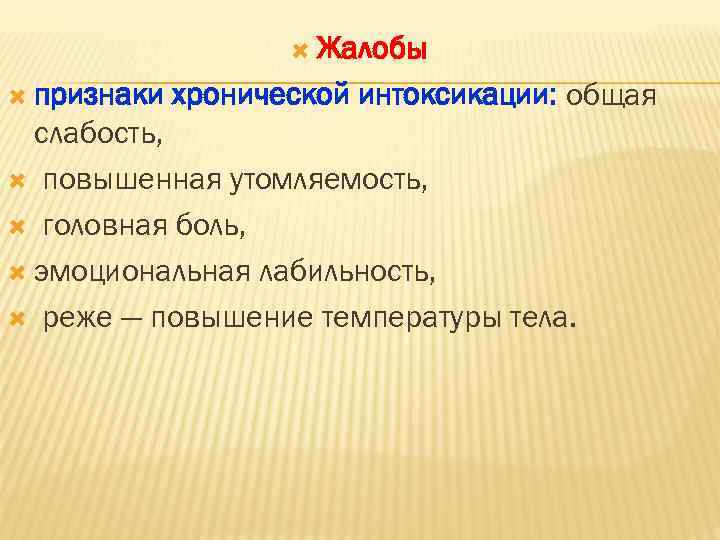 Жалобы

признаки хронической интоксикации: общая слабость,

повышенная утомляемость,

головная боль,

эмоциональная лабильность,

реже — повышение температуры тела.